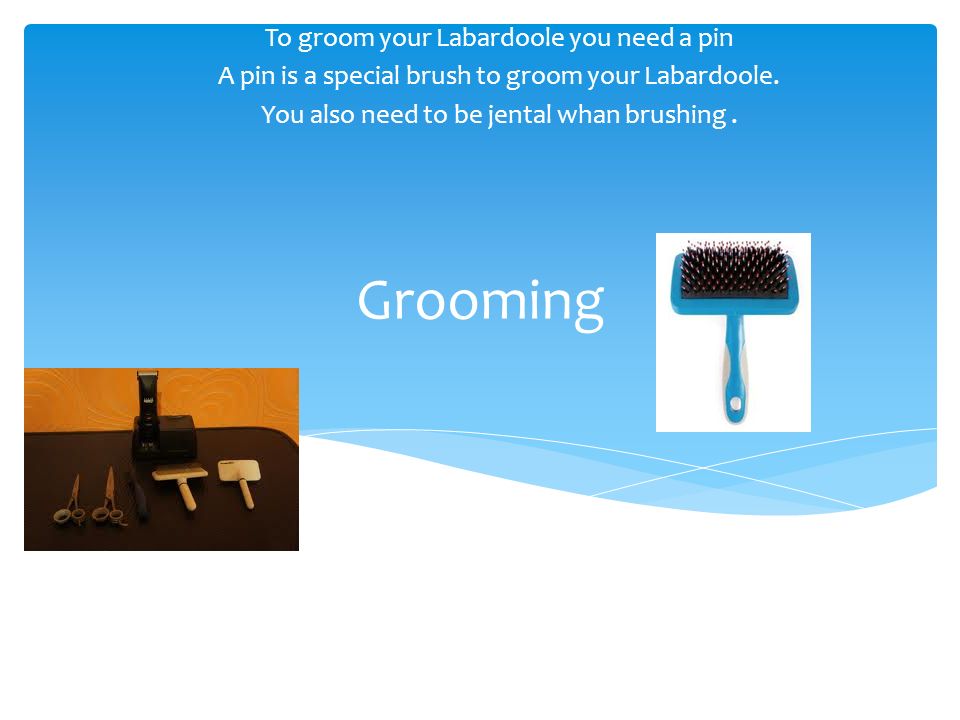 To groom your Labardoole you need a pin
A pin is a special brush to groom your Labardoole.
You also need to be jental whan brushing .

Grooming